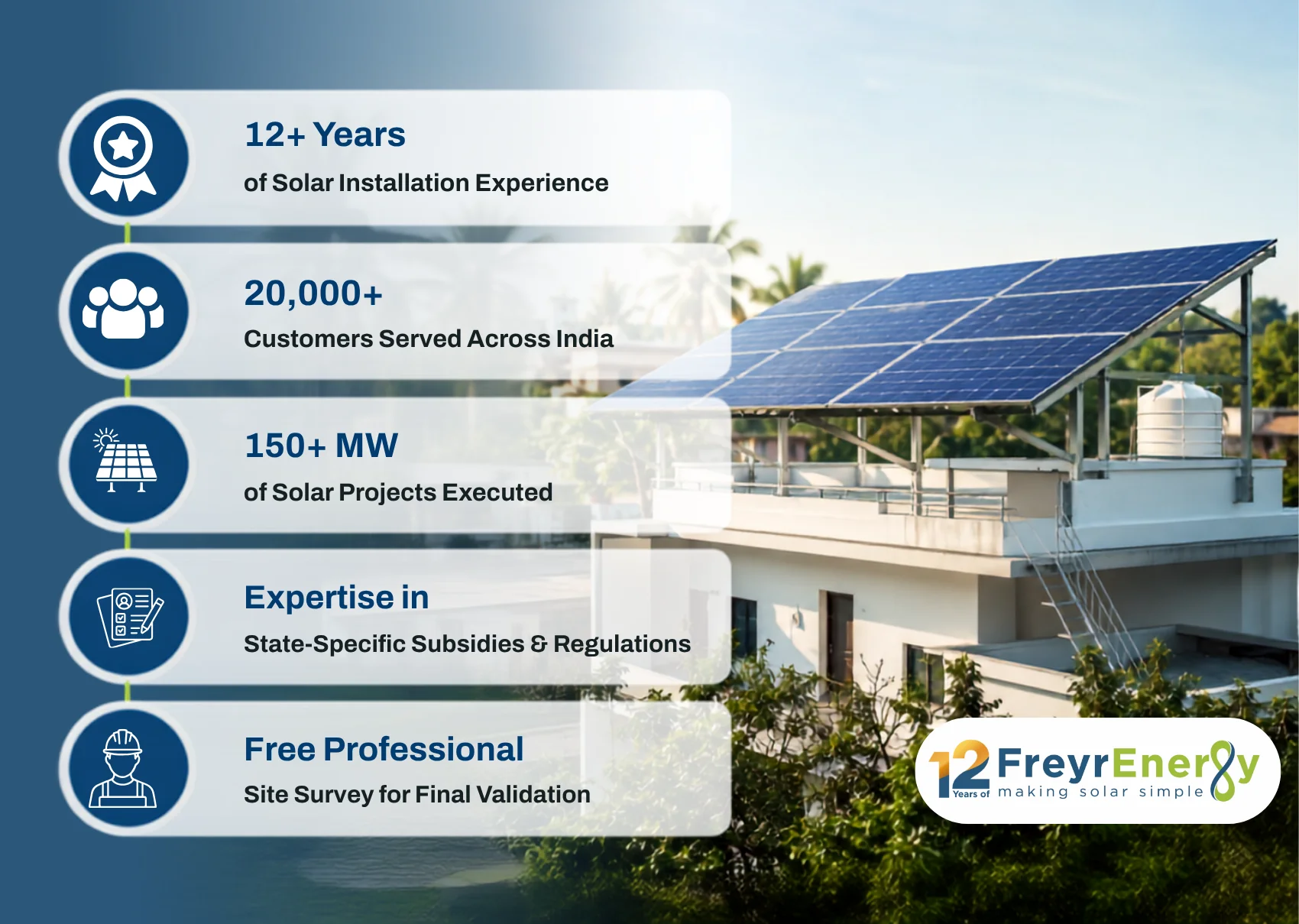 12+ Years
of Solar Installation Experience

20,000+
Customers Served Across India

150+ MW
of Solar Projects Executed

Expertise in
State-Specific Subsidies & Regulations

Free Professional
Site Survey for Final Validation

12 Years of FreyrEnergy
making solar simple